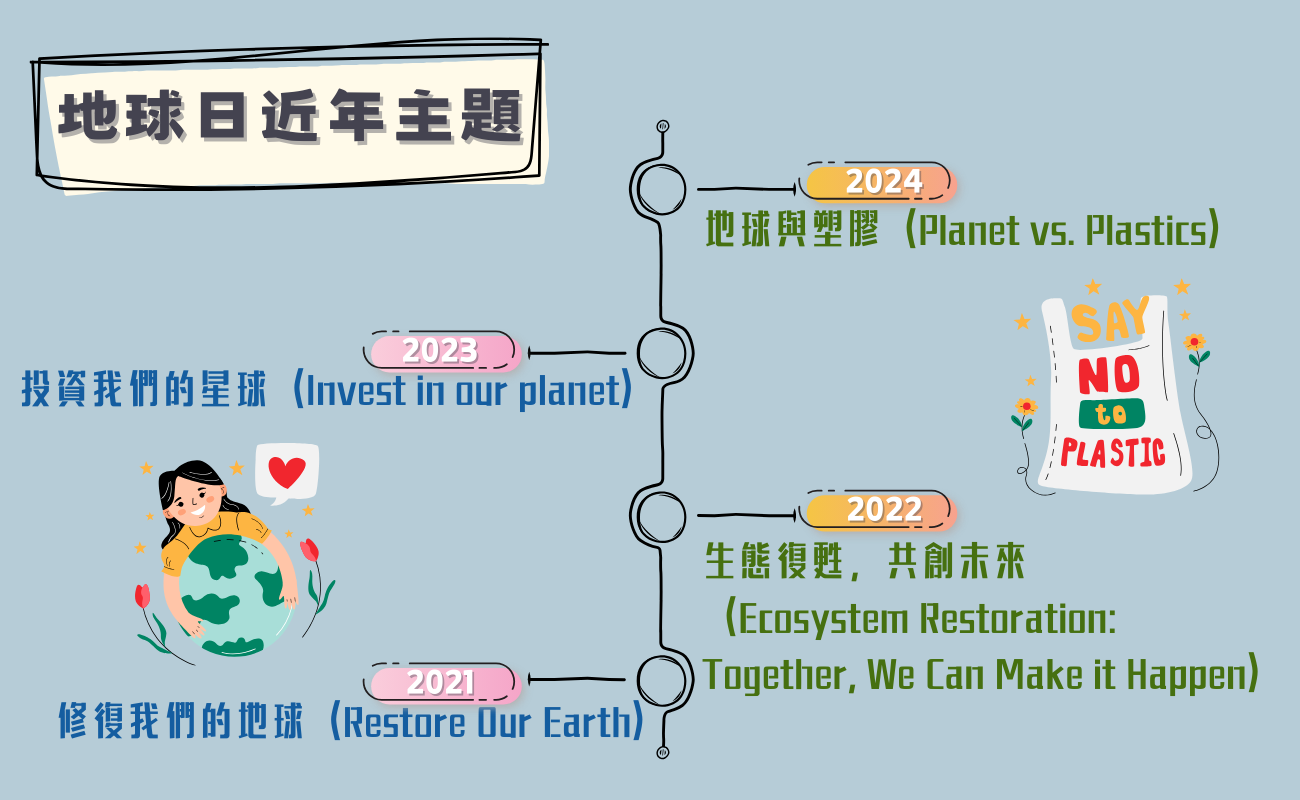 地球日近年主題

2024
地球與塑膠（Planet vs. Plastics）

2023
投資我們的星球（Invest in our planet）

SAY NO to PLASTIC

2022
生態復甦，共創未來（Ecosystem Restoration: Together, We Can Make it Happen）

2021
修復我們的地球（Restore Our Earth）